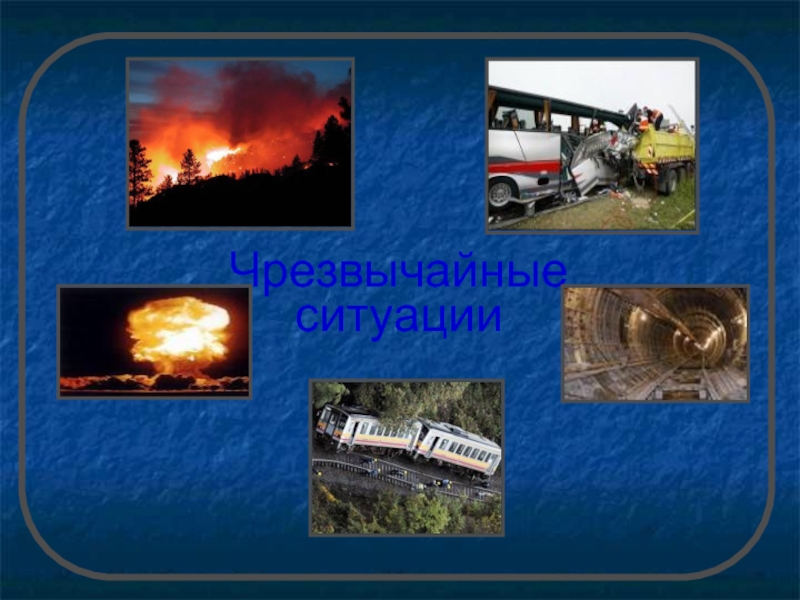 Чрезвычайные ситуации